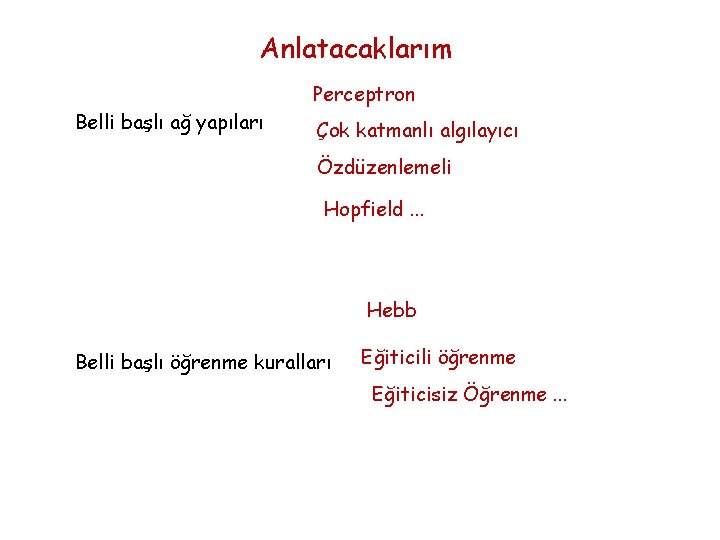 Anlatacaklarım

Belli başlı ağ yapıları

Perceptron

Çok katmanlı algılayıcı

Özdüzenlemeli

Hopfield ...

Belli başlı öğrenme kuralları

Hebb

Eğiticili öğrenme

Eğiticisiz Öğrenme ...